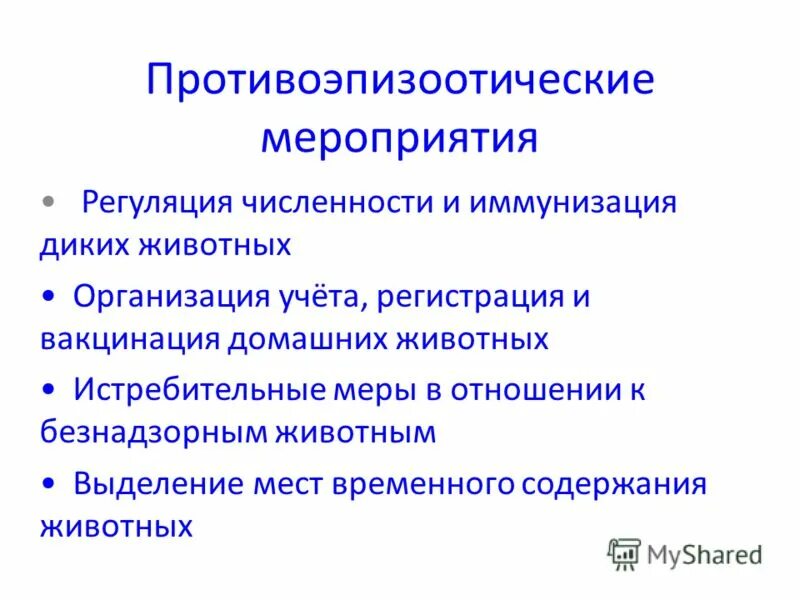 Противоэпизоотические мероприятия

• Регуляция численности и иммунизация диких животных

• Организация учёта, регистрация и вакцинация домашних животных

• Истребительные меры в отношении к безнадзорным животным

• Выделение мест временного содержания животных

MyShared